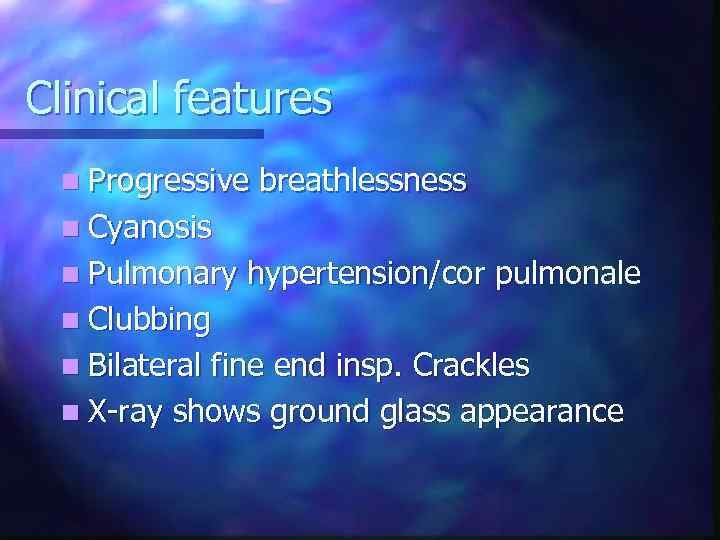 Clinical features

Progressive breathlessness
Cyanosis
Pulmonary hypertension/cor pulmonale
Clubbing
Bilateral fine end insp. Crackles
X-ray shows ground glass appearance